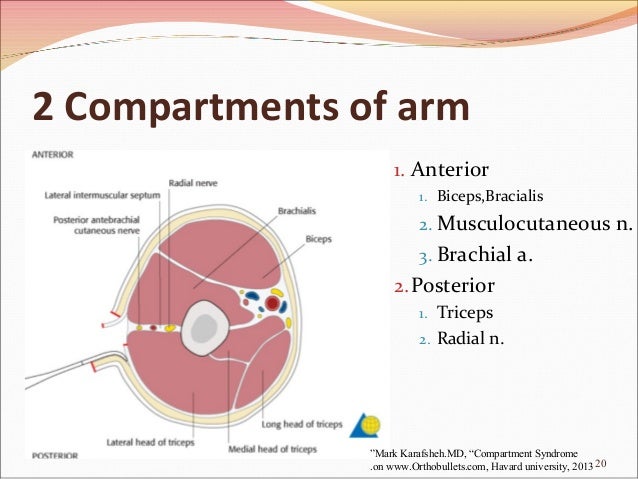 2 Compartments of arm

ANTERIOR

Lateral intermuscular septum

Radial nerve

Posterior antebrachial cutaneous nerve

Brachialis

Biceps

Long head of triceps

Lateral head of triceps

Medial head of triceps

POSTERIOR

1. Anterior
1. Biceps,Bracialis
2. Musculocutaneous n.
3. Brachial a.
2. Posterior
1. Triceps
2. Radial n.

"Mark Karafsheh.MD, "Compartment Syndrome .on www.Orthobullets.com, Havard university, 2013

20